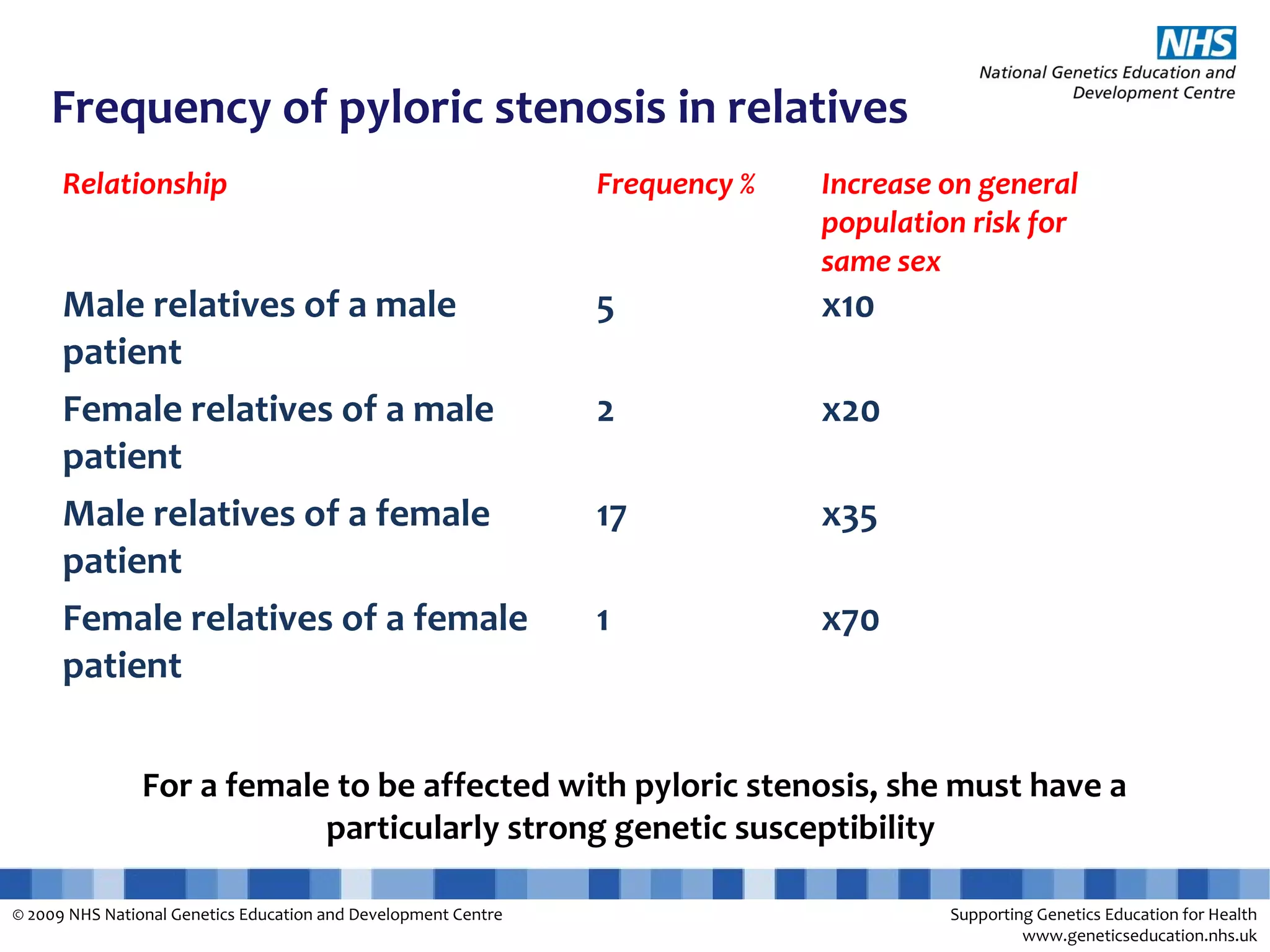 NHS
National Genetics Education and Development Centre

Frequency of pyloric stenosis in relatives

| Relationship | Frequency % | Increase on general population risk for same sex |
|---|---|---|
| Male relatives of a male patient | 5 | x10 |
| Female relatives of a male patient | 2 | x20 |
| Male relatives of a female patient | 17 | x35 |
| Female relatives of a female patient | 1 | x70 |

For a female to be affected with pyloric stenosis, she must have a particularly strong genetic susceptibility

© 2009 NHS National Genetics Education and Development Centre

Supporting Genetics Education for Health
www.geneticseducation.nhs.uk